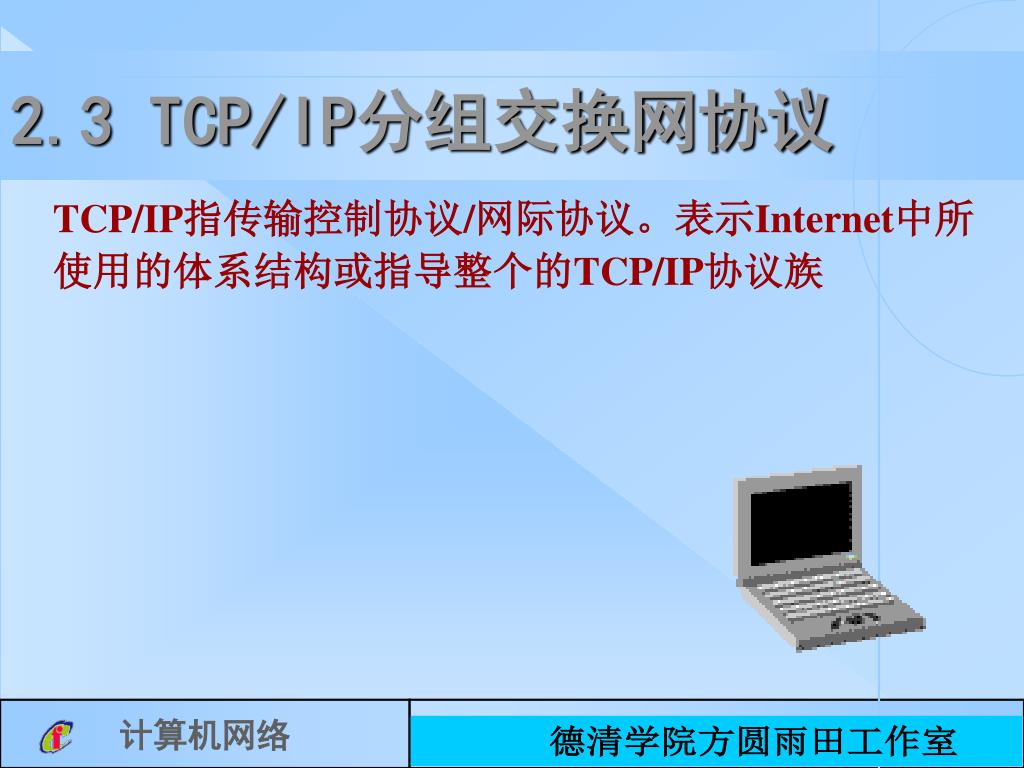 2.3 TCP/IP分组交换网协议

TCP/IP指传输控制协议/网际协议。表示Internet中所使用的体系结构或指导整个的TCP/IP协议族

计算机网络

德清学院方圆雨田工作室